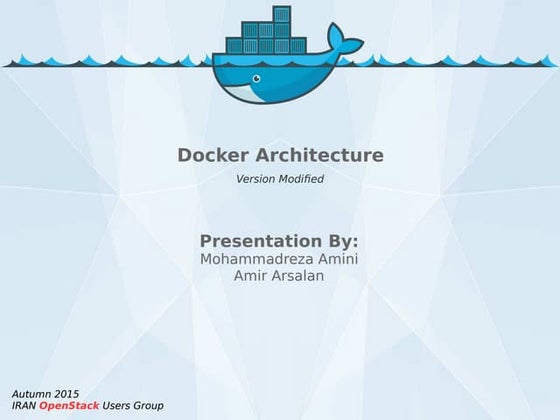 Docker Architecture

Version Modified

Presentation By:
Mohammadreza Amini
Amir Arsalan

Autumn 2015
IRAN OpenStack Users Group